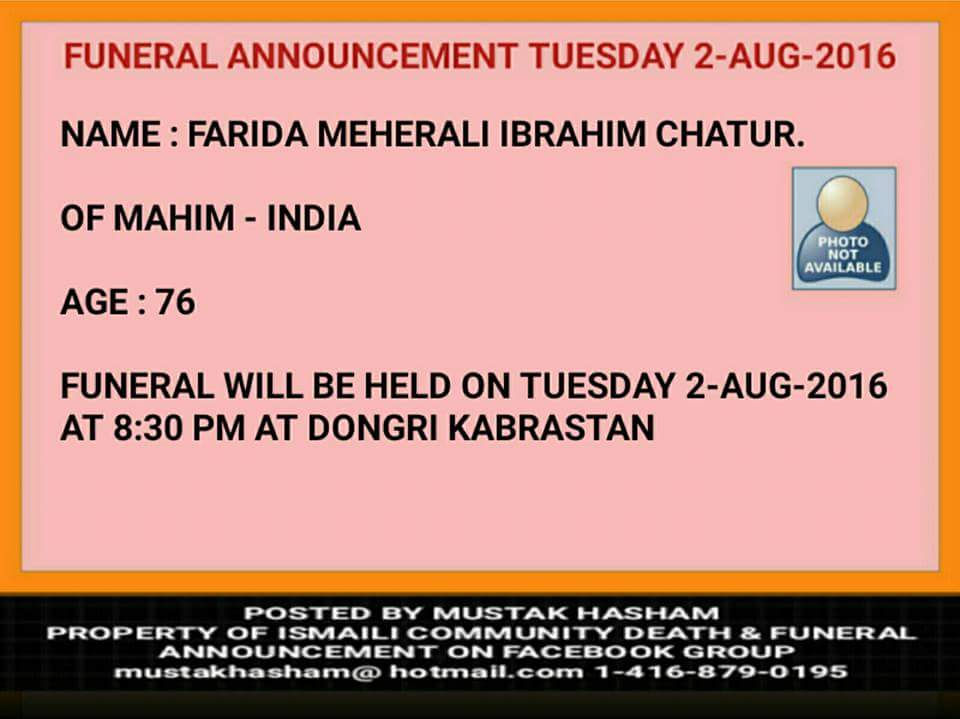 FUNERAL ANNOUNCEMENT TUESDAY 2-AUG-2016

NAME : FARIDA MEHERALI IBRAHIM CHATUR.

OF MAHIM - INDIA

PHOTO NOT AVAILABLE

AGE : 76

FUNERAL WILL BE HELD ON TUESDAY 2-AUG-2016 AT 8:30 PM AT DONGRI KABRASTAN

POSTED BY MUSTAK HASHAM
PROPERTY OF ISMAILI COMMUNITY DEATH & FUNERAL ANNOUNCEMENT ON FACEBOOK GROUP
mustakhasham@ hotmail.com 1-416-879-0195